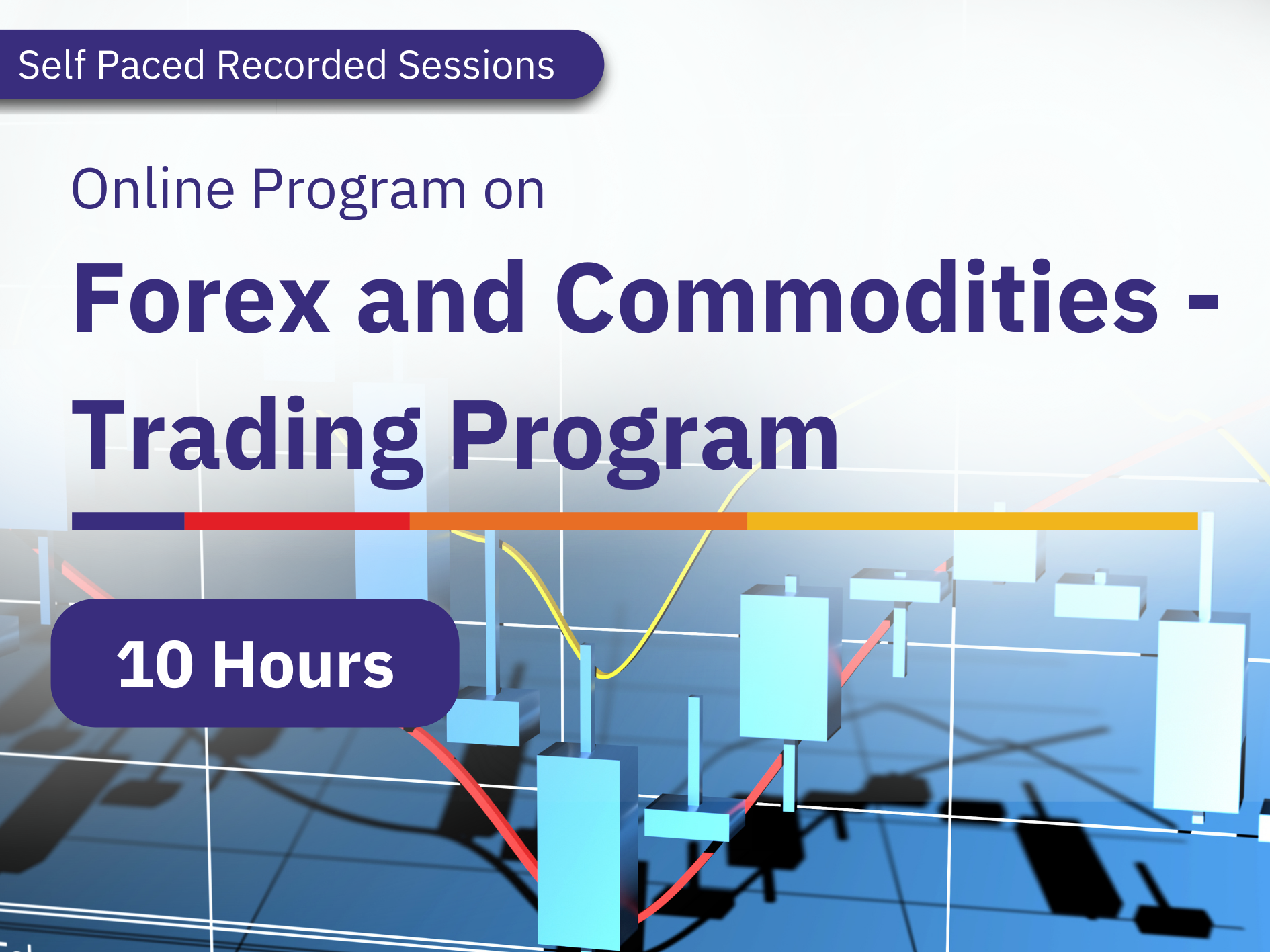 Self Paced Recorded Sessions

Online Program on

Forex and Commodities - Trading Program

10 Hours